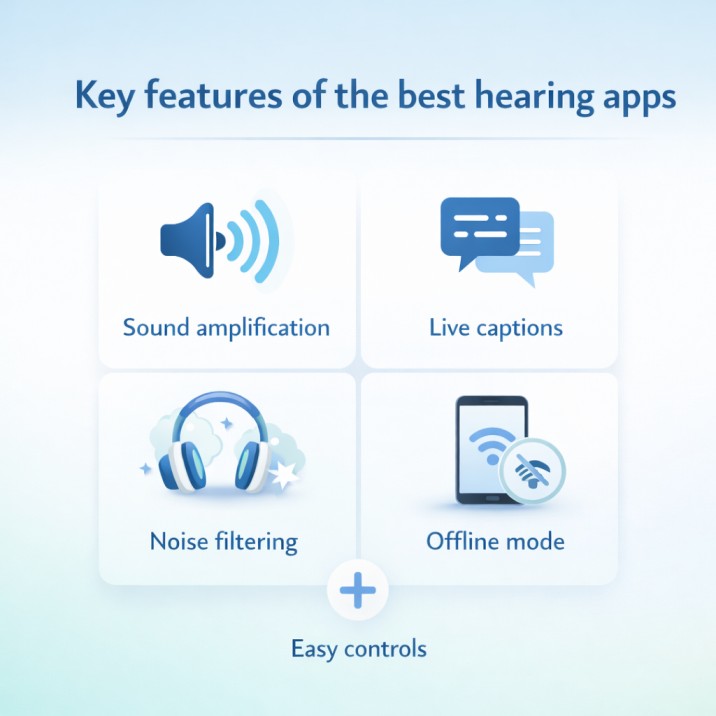 Key features of the best hearing apps

Sound amplification

Live captions

Noise filtering

Offline mode

Easy controls